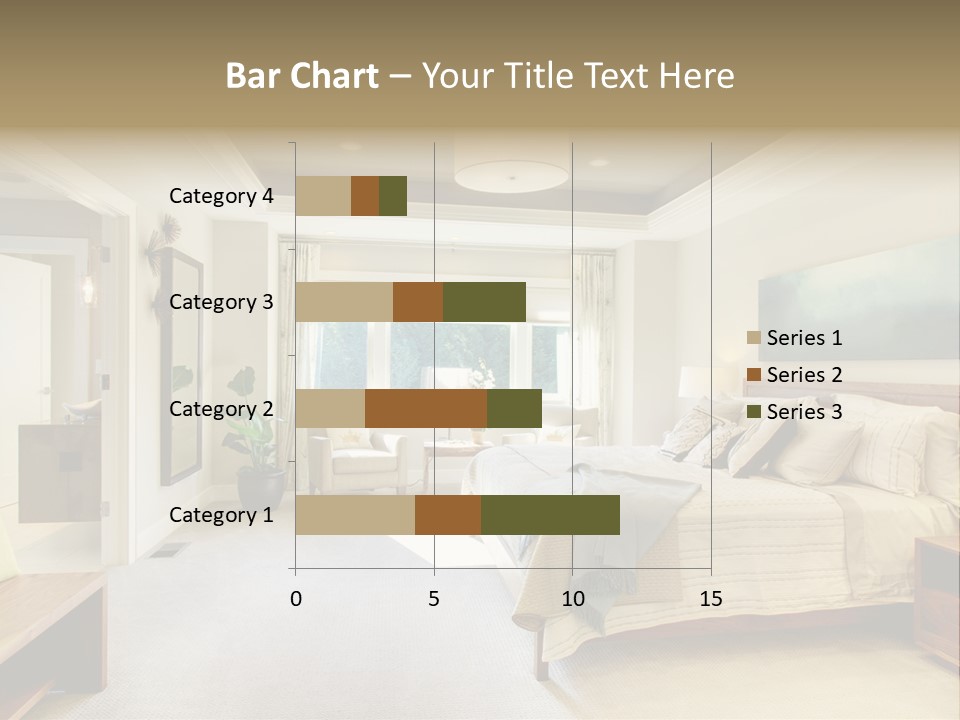 Bar Chart – Your Title Text Here

Category 4
Category 3
Category 2
Category 1

0
5
10
15

Series 1
Series 2
Series 3